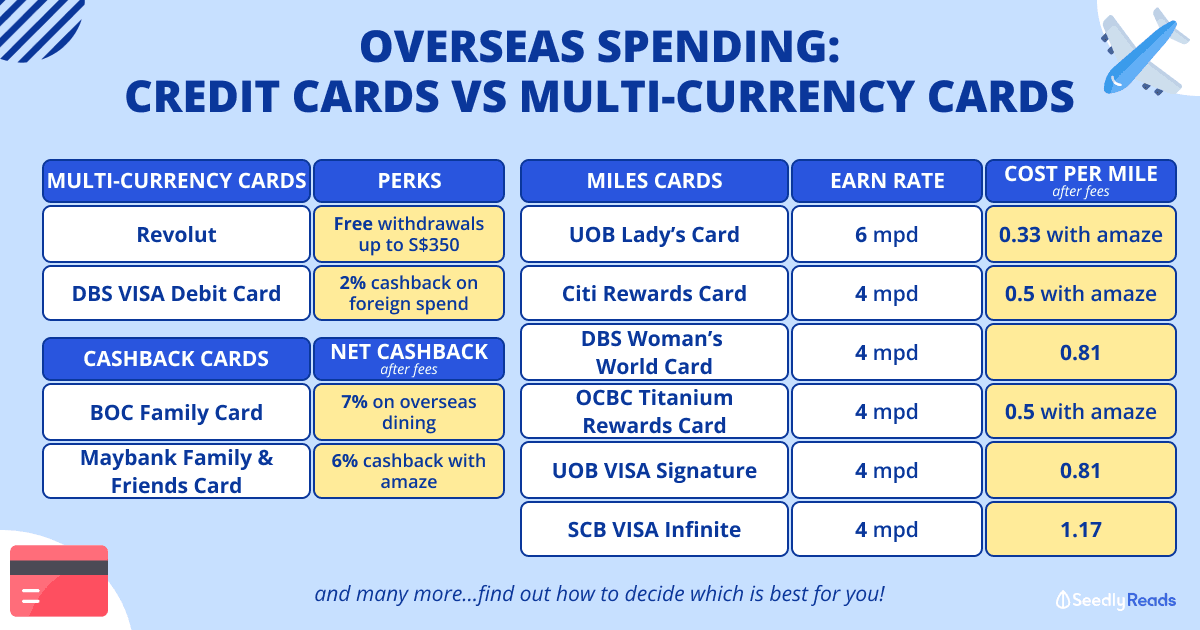 OVERSEAS SPENDING:
CREDIT CARDS VS MULTI-CURRENCY CARDS

| MULTI-CURRENCY CARDS | PERKS |
|---|---|
| Revolut | Free withdrawals up to S$350 |
| DBS VISA Debit Card | 2% cashback on foreign spend |

| CASHBACK CARDS | NET CASHBACK after fees |
|---|---|
| BOC Family Card | 7% on overseas dining |
| Maybank Family & Friends Card | 6% cashback with amaze |

| MILES CARDS | EARN RATE | COST PER MILE after fees |
|---|---|---|
| UOB Lady's Card | 6 mpd | 0.33 with amaze |
| Citi Rewards Card | 4 mpd | 0.5 with amaze |
| DBS Woman's World Card | 4 mpd | 0.81 |
| OCBC Titanium Rewards Card | 4 mpd | 0.5 with amaze |
| UOB VISA Signature | 4 mpd | 0.81 |
| SCB VISA Infinite | 4 mpd | 1.17 |

and many more...find out how to decide which is best for you!

Seedly Reads